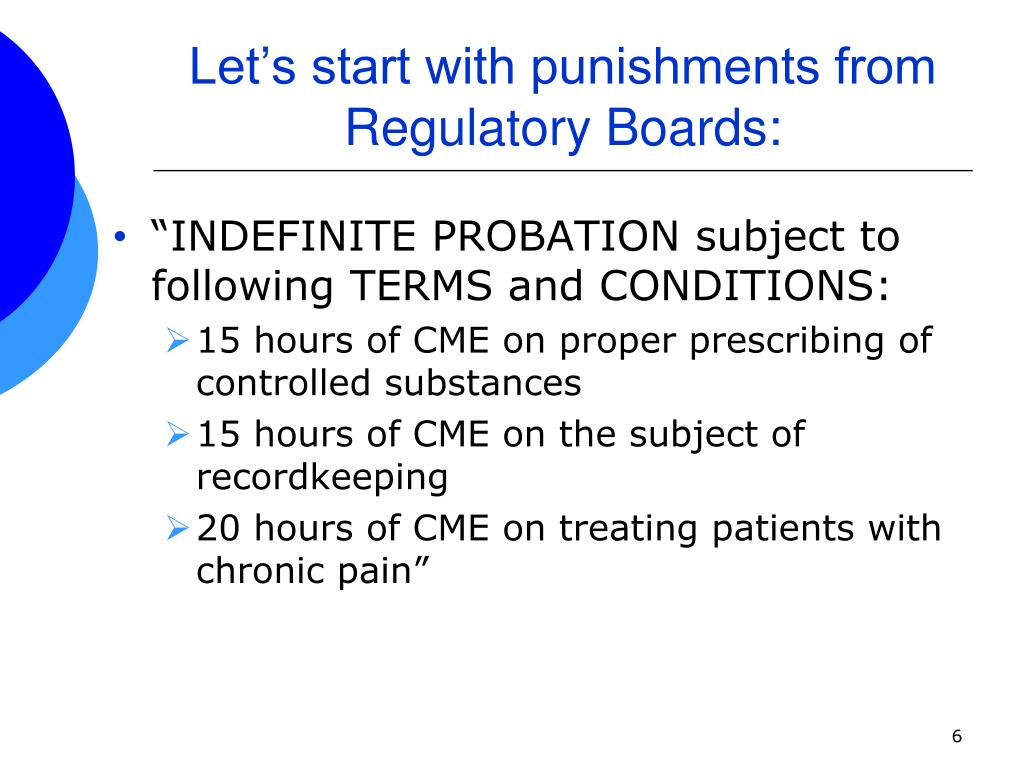 Let’s start with punishments from Regulatory Boards:

• “INDEFINITE PROBATION subject to following TERMS and CONDITIONS:
➢ 15 hours of CME on proper prescribing of controlled substances
➢ 15 hours of CME on the subject of recordkeeping
➢ 20 hours of CME on treating patients with chronic pain”

6